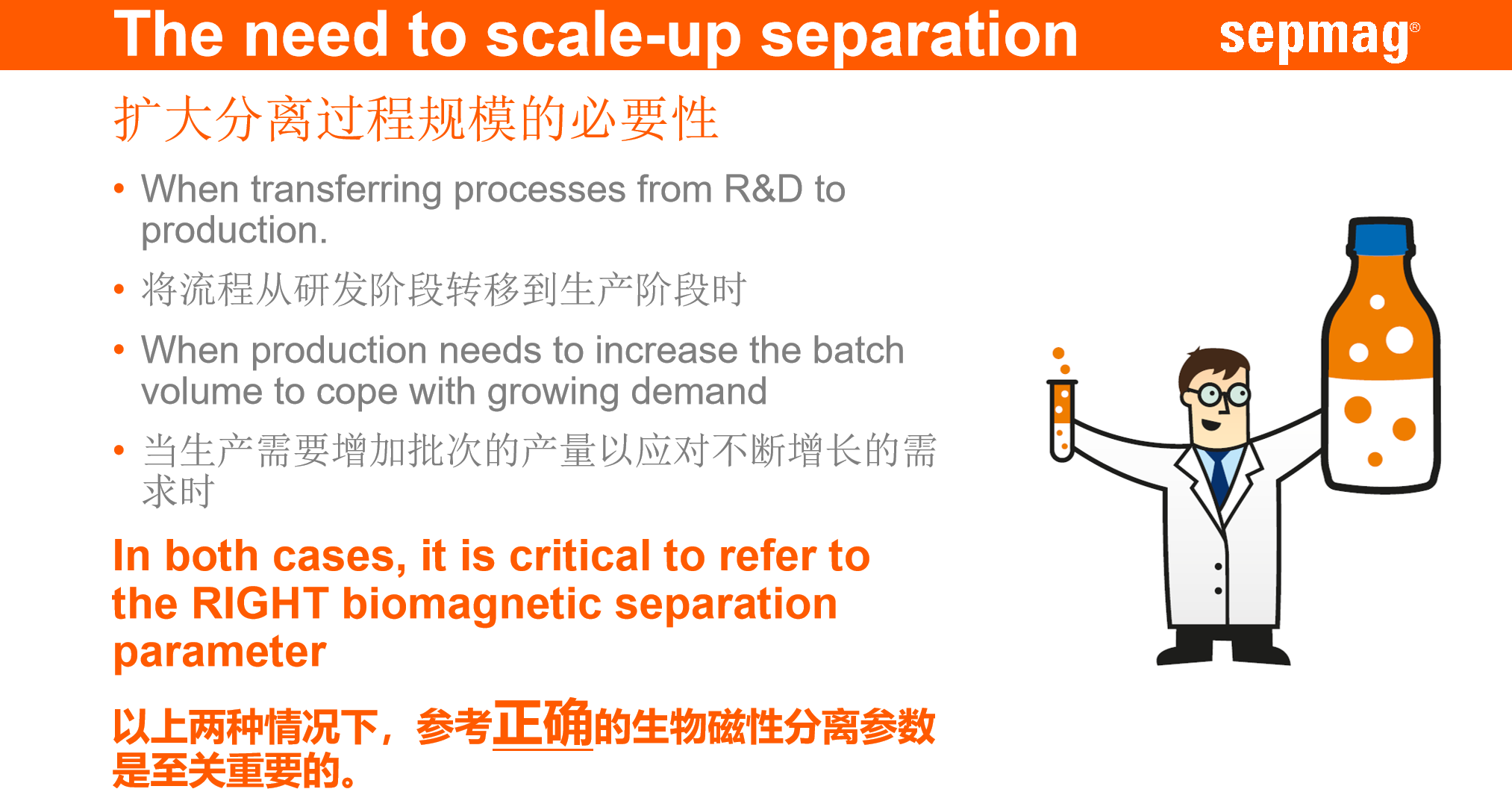 The need to scale-up separation

sepmag®

扩大分离过程规模的必要性

• When transferring processes from R&D to production.

• 将流程从研发阶段转移到生产阶段时

• When production needs to increase the batch volume to cope with growing demand

• 当生产需要增加批次的产量以应对不断增长的需求时

In both cases, it is critical to refer to the RIGHT biomagnetic separation parameter

以上两种情况下，参考正确的生物磁性分离参数是至关重要的。